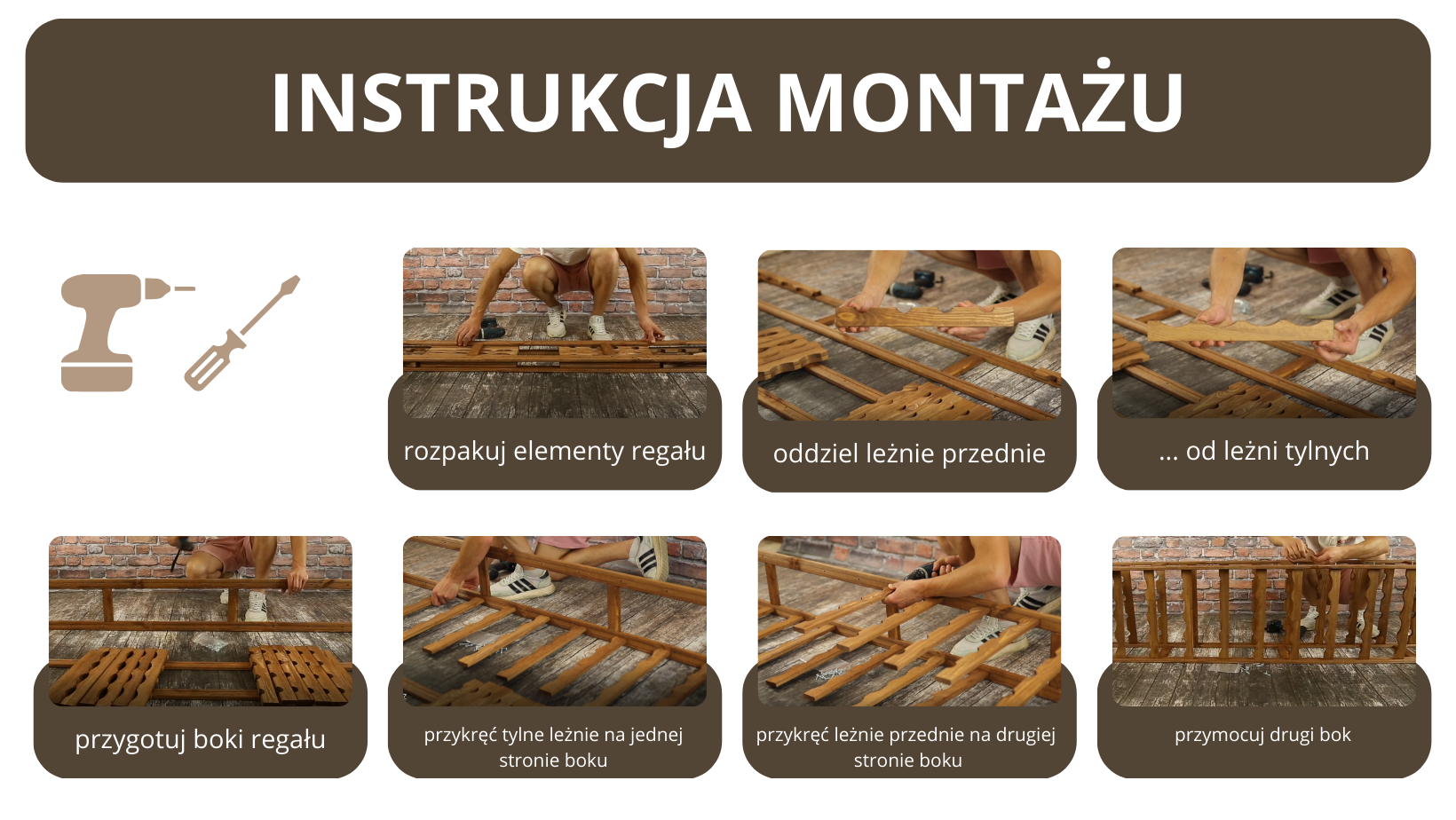 INSTRUKCJA MONTAŻU

rozpakuj elementy regału

oddziel leżnie przednie

... od leżni tylnych

przygotuj boki regału

przykręć tylne leżnie na jednej stronie boku

przykręć leżnie przednie na drugiej stronie boku

przymocuj drugi bok